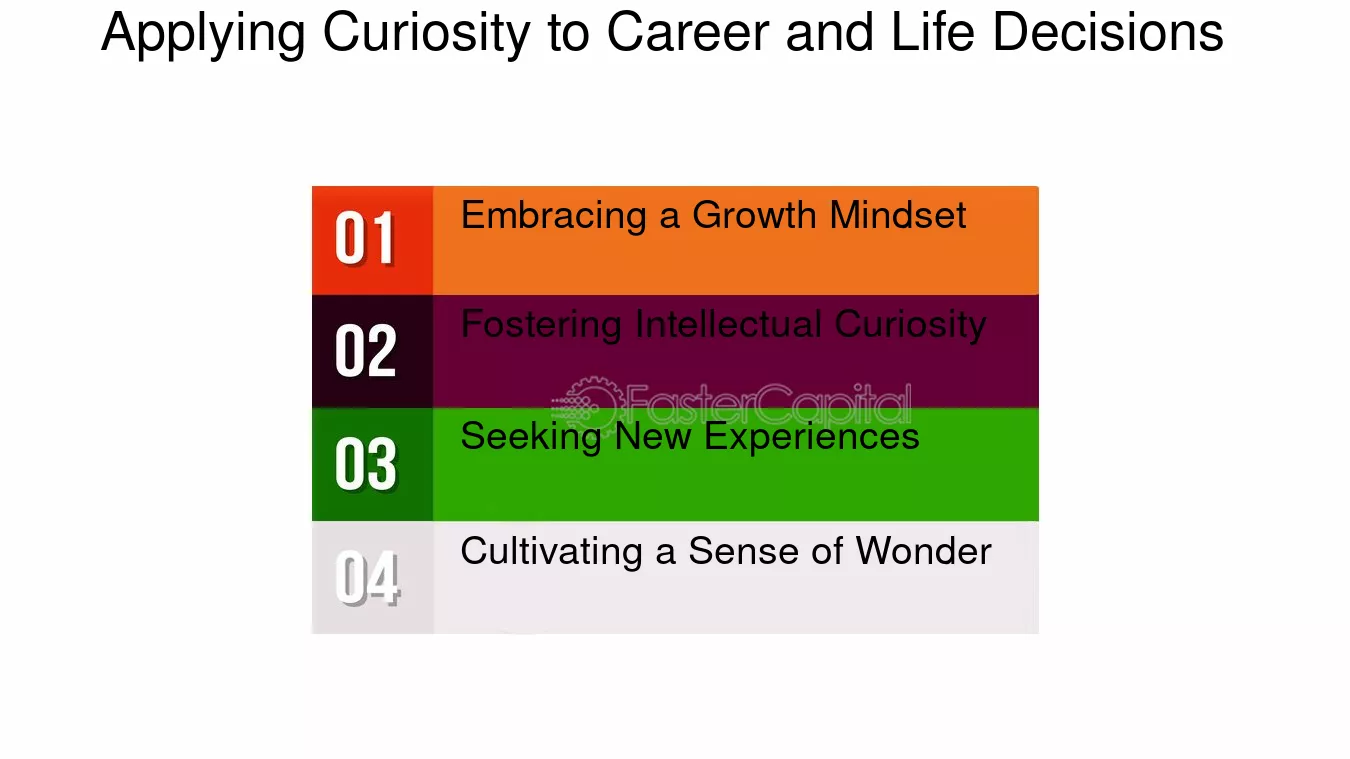 Applying Curiosity to Career and Life Decisions

01
Embracing a Growth Mindset

02
Fostering Intellectual Curiosity

03
Seeking New Experiences

04
Cultivating a Sense of Wonder

FasterCapital